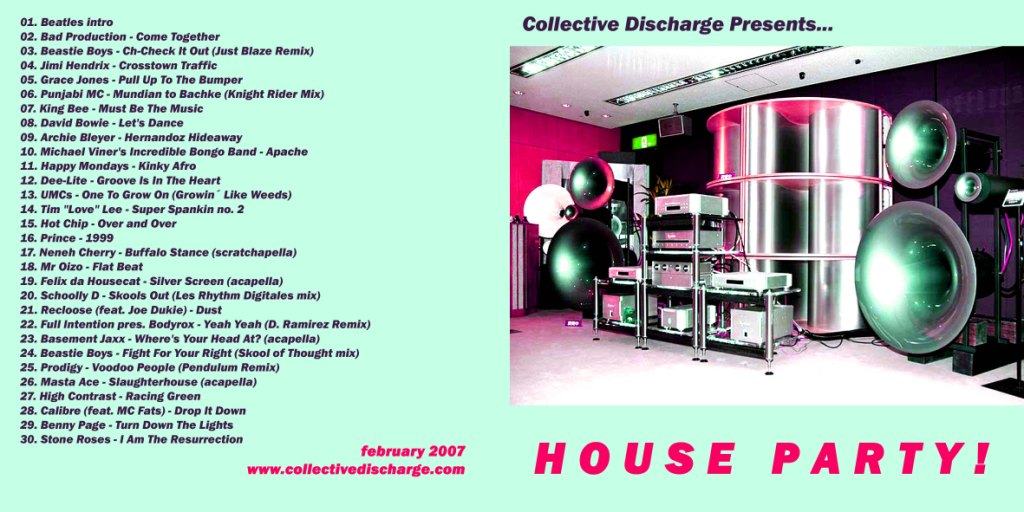 01. Beatles intro
02. Bad Production - Come Together
03. Beastie Boys - Ch-Check It Out (Just Blaze Remix)
04. Jimi Hendrix - Crosstown Traffic
05. Grace Jones - Pull Up To The Bumper
06. Punjabi MC - Mundian to Bachke (Knight Rider Mix)
07. King Bee - Must Be The Music
08. David Bowie - Let's Dance
09. Archie Bleyer - Hernandoz Hideaway
10. Michael Viner's Incredible Bongo Band - Apache
11. Happy Mondays - Kinky Afro
12. Dee-Lite - Groove Is In The Heart
13. UMCs - One To Grow On (Growin´ Like Weeds)
14. Tim "Love" Lee - Super Spankin no. 2
15. Hot Chip - Over and Over
16. Prince - 1999
17. Neneh Cherry - Buffalo Stance (scratchapella)
18. Mr Oizo - Flat Beat
19. Felix da Housecat - Silver Screen (acapella)
20. Schoolly D - Skools Out (Les Rhythm Digitales mix)
21. Recloose (feat. Joe Dukie) - Dust
22. Full Intention pres. Bodyrox - Yeah Yeah (D. Ramirez Remix)
23. Basement Jaxx - Where's Your Head At? (acapella)
24. Beastie Boys - Fight For Your Right (Skool of Thought mix)
25. Prodigy - Voodoo People (Pendulum Remix)
26. Masta Ace - Slaughterhouse (acapella)
27. High Contrast - Racing Green
28. Calibre (feat. MC Fats) - Drop It Down
29. Benny Page - Turn Down The Lights
30. Stone Roses - I Am The Resurrection

february 2007
www.collectivedischarge.com

Collective Discharge Presents...

HOUSE PARTY!